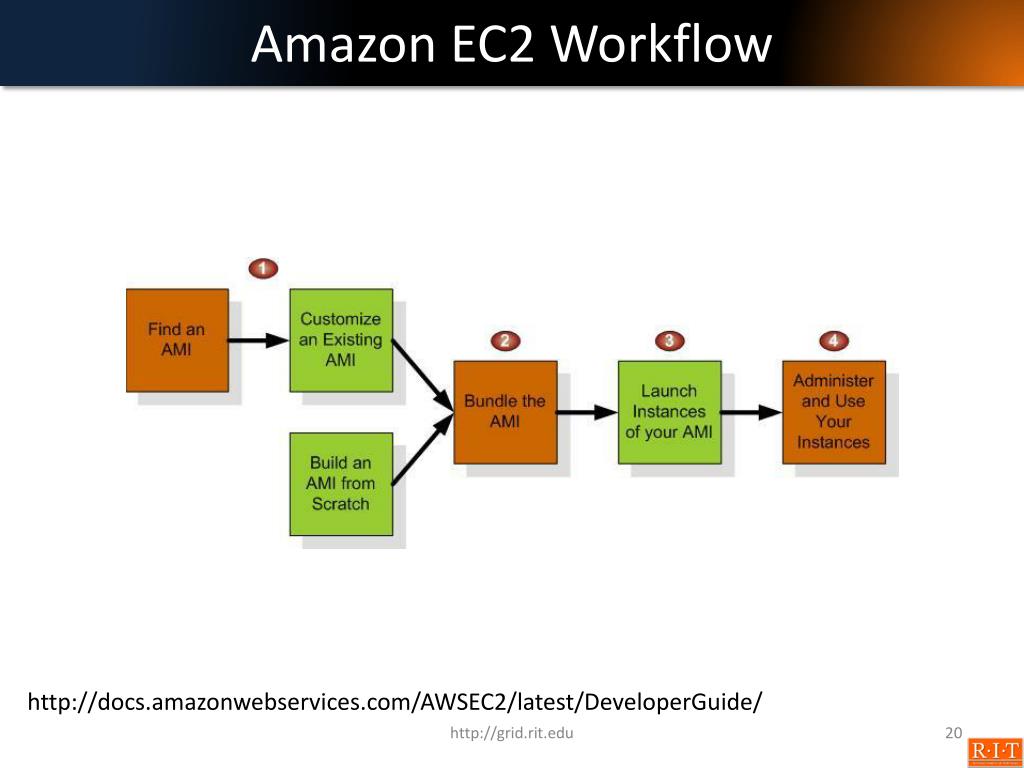 Amazon EC2 Workflow

1

Find an AMI

Customize an Existing AMI

Build an AMI from Scratch

2

Bundle the AMI

3

Launch Instances of your AMI

4

Administer and Use Your Instances

http://docs.amazonwebservices.com/AWSEC2/latest/DeveloperGuide/

http://grid.rit.edu

20

R·I·T